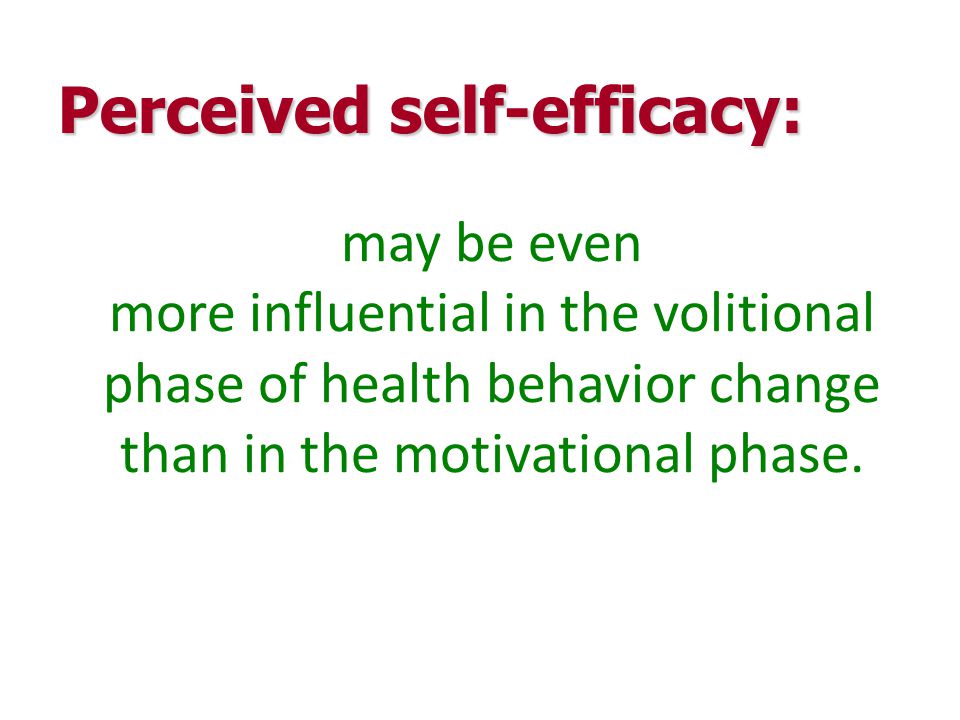 Perceived self-efficacy:

may be even more influential in the volitional phase of health behavior change than in the motivational phase.